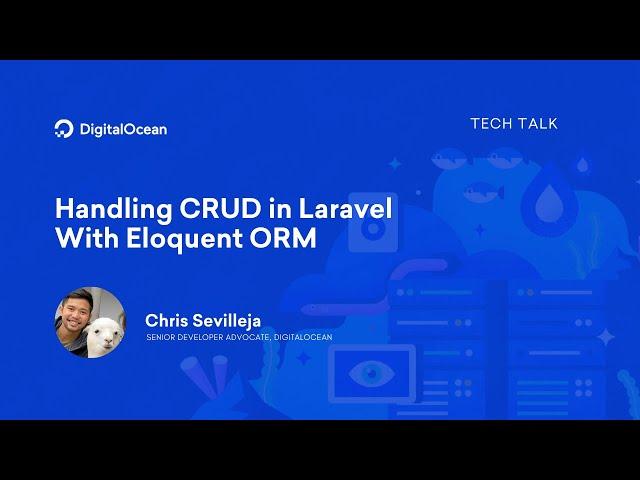 DigitalOcean

TECH TALK

Handling CRUD in Laravel With Eloquent ORM

Chris Sevilleja
SENIOR DEVELOPER ADVOCATE, DIGITALOCEAN